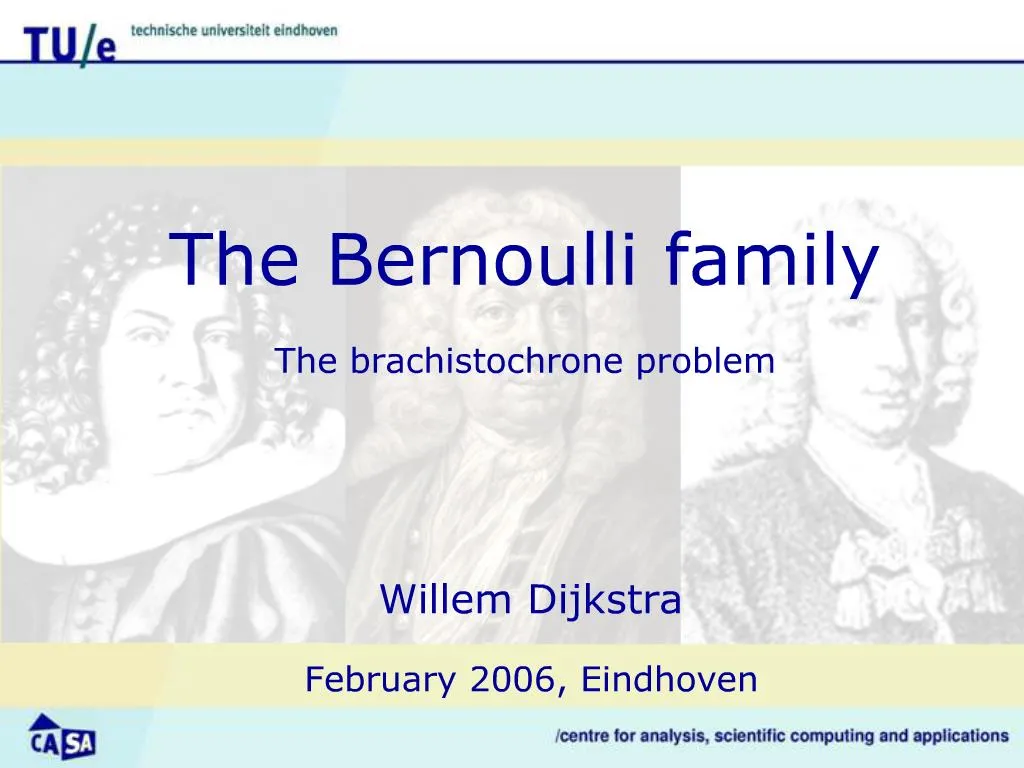 TU/e technische universiteit eindhoven

The Bernoulli family

The brachistochrone problem

Willem Dijkstra

February 2006, Eindhoven

CASA

/centre for analysis, scientific computing and applications